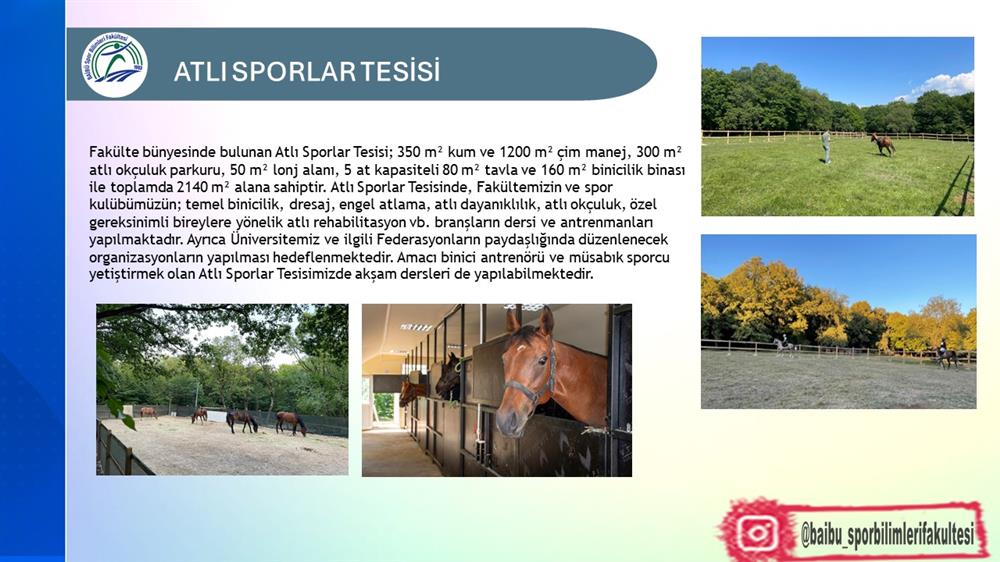 ATLI SPORLAR TESİSİ

Fakülte bünyesinde bulunan Atlı Sporlar Tesisi; 350 m² kum ve 1200 m² çim manej, 300 m² atlı okçuluk parkuru, 50 m² lonj alanı, 5 at kapasiteli 80 m² tavla ve 160 m² binicilik binası ile toplamda 2140 m² alana sahiptir. Atlı Sporlar Tesisinde, Fakültemizin ve spor kulübümüzün; temel binicilik, dresaj, engel atlama, atlı dayanıklılık, atlı okçuluk, özel gereksinimli bireylere yönelik atlı rehabilitasyon vb. branşların dersi ve antrenmanları yapılmaktadır. Ayrıca Üniversitemiz ve ilgili Federasyonların paydaşlığında düzenlenecek organizasyonların yapılması hedeflenmektedir. Amacı binici antrenörü ve müsabık sporcu yetiştirmek olan Atlı Sporlar Tesisimizde akşam dersleri de yapılabilmektedir.

@baibu_sporbilimlerifakultesi